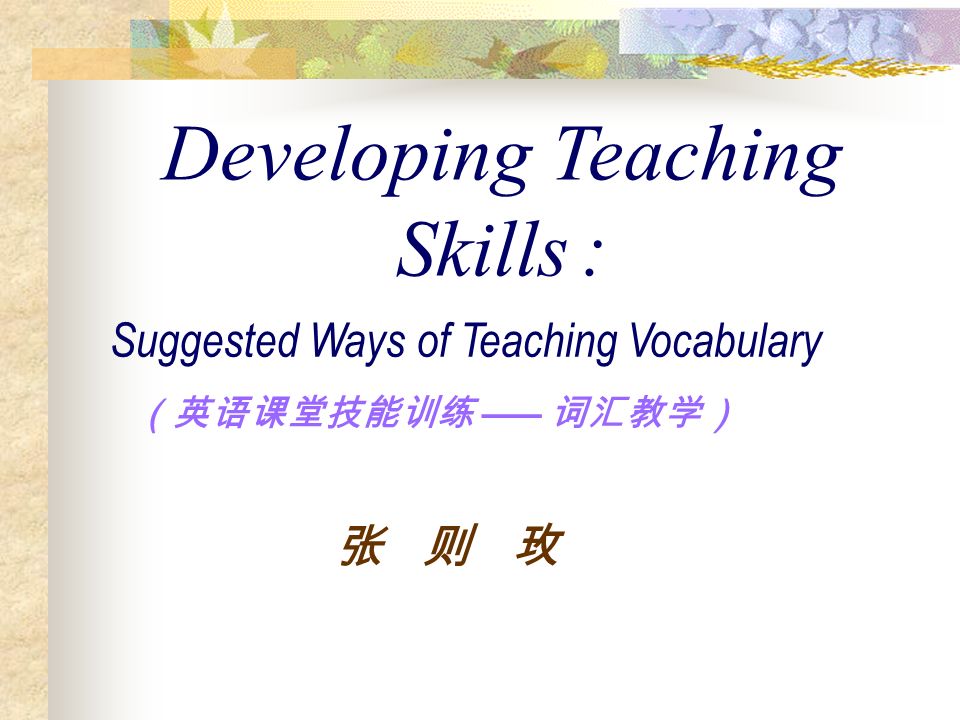 Developing Teaching Skills :

Suggested Ways of Teaching Vocabulary

（英语课堂技能训练 —— 词汇教学）

张 则 玫